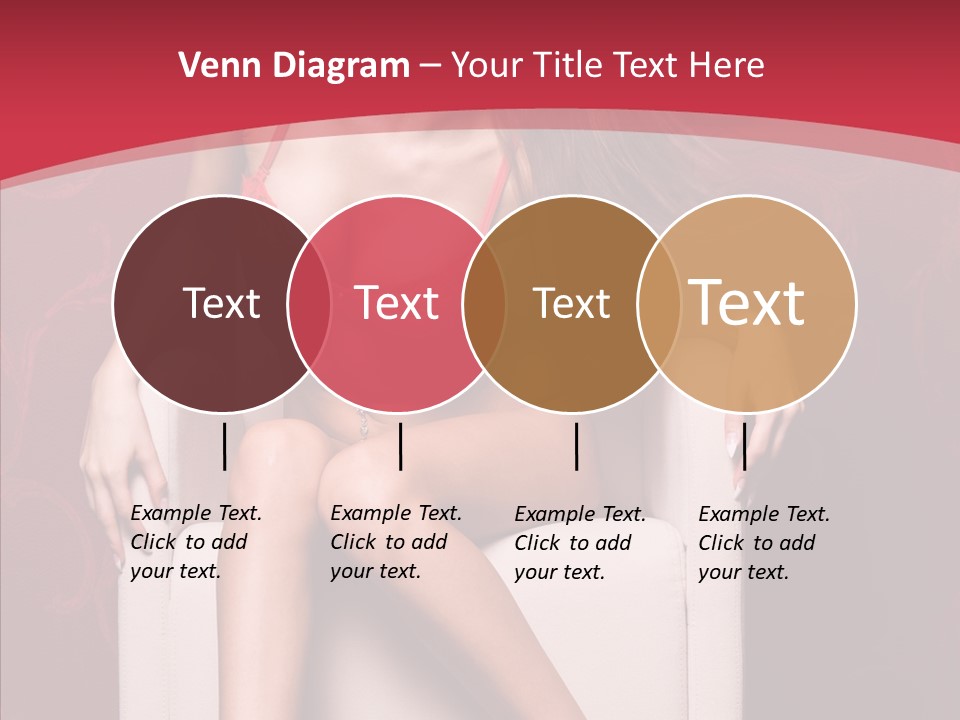 Venn Diagram – Your Title Text Here

Text

Text

Text

Text

Example Text. Click to add your text.

Example Text. Click to add your text.

Example Text. Click to add your text.

Example Text. Click to add your text.